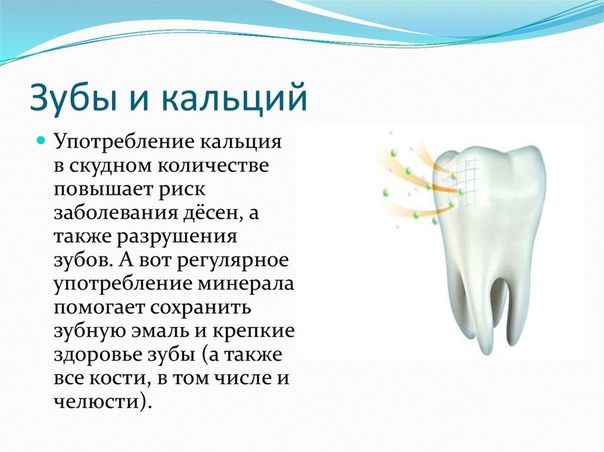 Зубы и кальций

Употребление кальция в скудном количестве повышает риск заболевания дёсен, а также разрушения зубов. А вот регулярное употребление минерала помогает сохранить зубную эмаль и крепкие здоровье зубы (а также все кости, в том числе и челюсти).